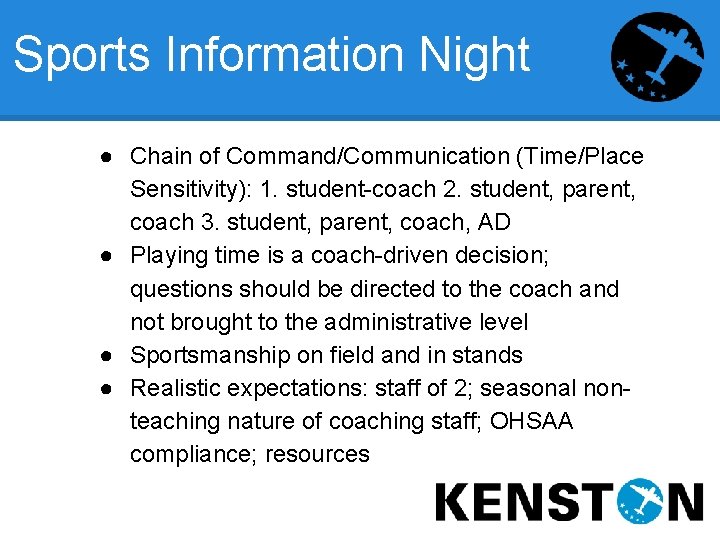 Sports Information Night

● Chain of Command/Communication (Time/Place Sensitivity): 1. student-coach 2. student, parent, coach 3. student, parent, coach, AD
● Playing time is a coach-driven decision; questions should be directed to the coach and not brought to the administrative level
● Sportsmanship on field and in stands
● Realistic expectations: staff of 2; seasonal non-teaching nature of coaching staff; OHSAA compliance; resources

KENSTON